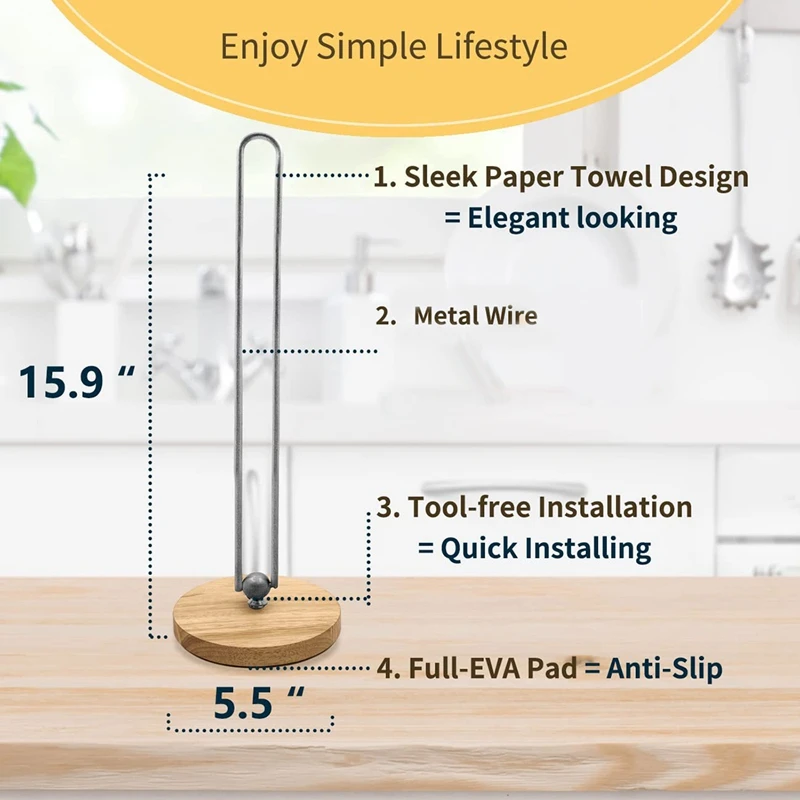 Enjoy Simple Lifestyle

1. Sleek Paper Towel Design
= Elegant looking

2. Metal Wire

15.9 “

3. Tool-free Installation
= Quick Installing

4. Full-EVA Pad = Anti-Slip

5.5 “